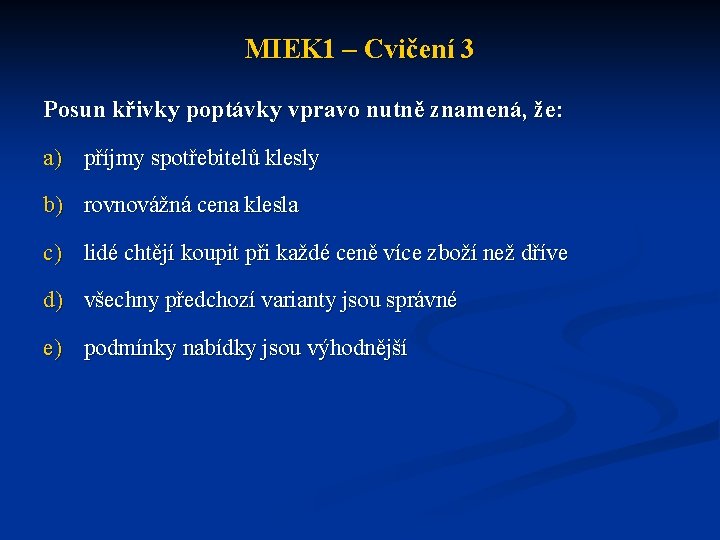 MIEK1 – Cvičení 3

Posun křivky poptávky vpravo nutně znamená, že:

a) příjmy spotřebitelů klesly

b) rovnovážná cena klesla

c) lidé chtějí koupit při každé ceně více zboží než dříve

d) všechny předchozí varianty jsou správné

e) podmínky nabídky jsou výhodnější